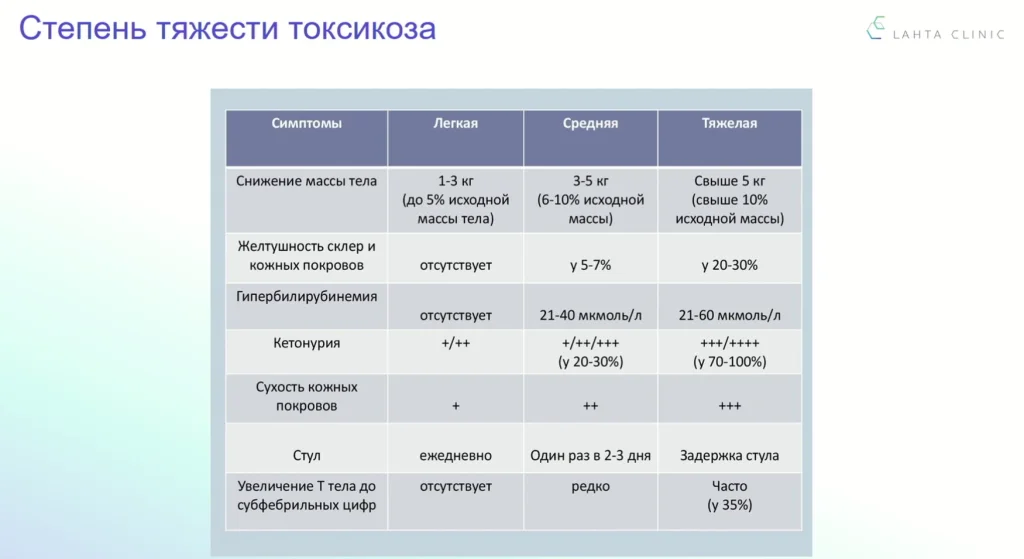 Степень тяжести токсикоза

LAHTA CLINIC

| Симптомы | Легкая | Средняя | Тяжелая |
|---|---|---|---|
| Снижение массы тела | 1-3 кг (до 5% исходной массы тела) | 3-5 кг (6-10% исходной массы) | Свыше 5 кг (свыше 10% исходной массы) |
| Желтушность склер и кожных покровов | отсутствует | у 5-7% | у 20-30% |
| Гипербилирубинемия | отсутствует | 21-40 мкмоль/л | 21-60 мкмоль/л |
| Кетонурия | +/++ | +/++/+++ (у 20-30%) | +++/++++ (у 70-100%) |
| Сухость кожных покровов | + | ++ | +++ |
| Стул | ежедневно | Один раз в 2-3 дня | Задержка стула |
| Увеличение Т тела до субфебрильных цифр | отсутствует | редко | Часто (у 35%) |